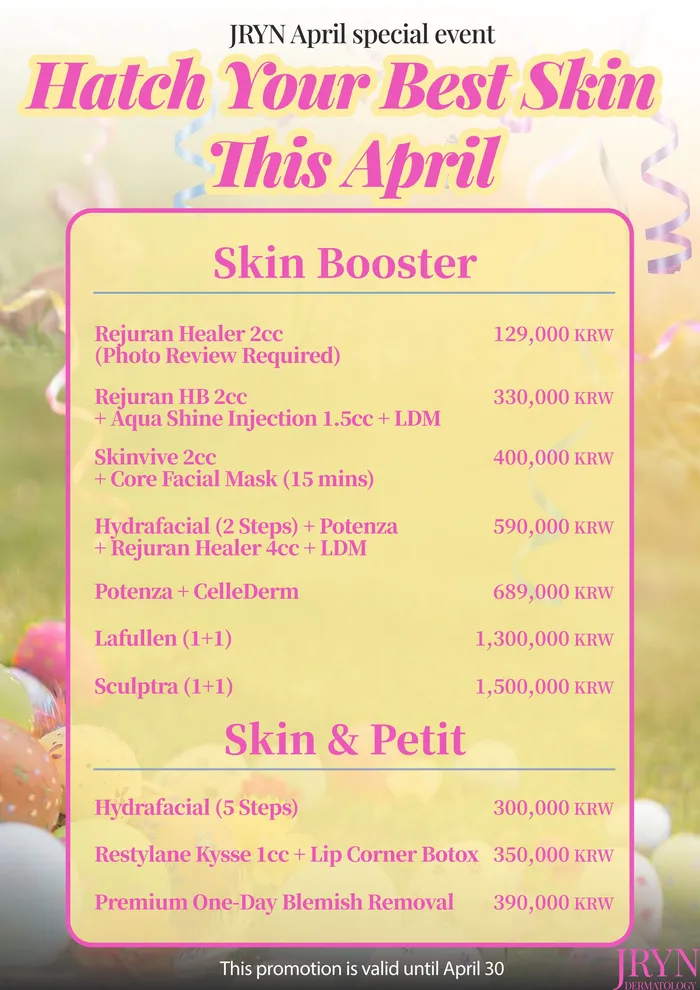 JRYN April special event

Hatch Your Best Skin This April

Skin Booster

| | |
|---|---|
| Rejuran Healer 2cc (Photo Review Required) | 129,000 KRW |
| Rejuran HB 2cc + Aqua Shine Injection 1.5cc + LDM | 330,000 KRW |
| Skinvive 2cc + Core Facial Mask (15 mins) | 400,000 KRW |
| Hydrafacial (2 Steps) + Potenza + Rejuran Healer 4cc + LDM | 590,000 KRW |
| Potenza + CelleDerm | 689,000 KRW |
| Lafullen (1+1) | 1,300,000 KRW |
| Sculptra (1+1) | 1,500,000 KRW |

Skin & Petit

| | |
|---|---|
| Hydrafacial (5 Steps) | 300,000 KRW |
| Restylane Kysse 1cc + Lip Corner Botox | 350,000 KRW |
| Premium One-Day Blemish Removal | 390,000 KRW |

This promotion is valid until April 30

JRYN DERMATOLOGY